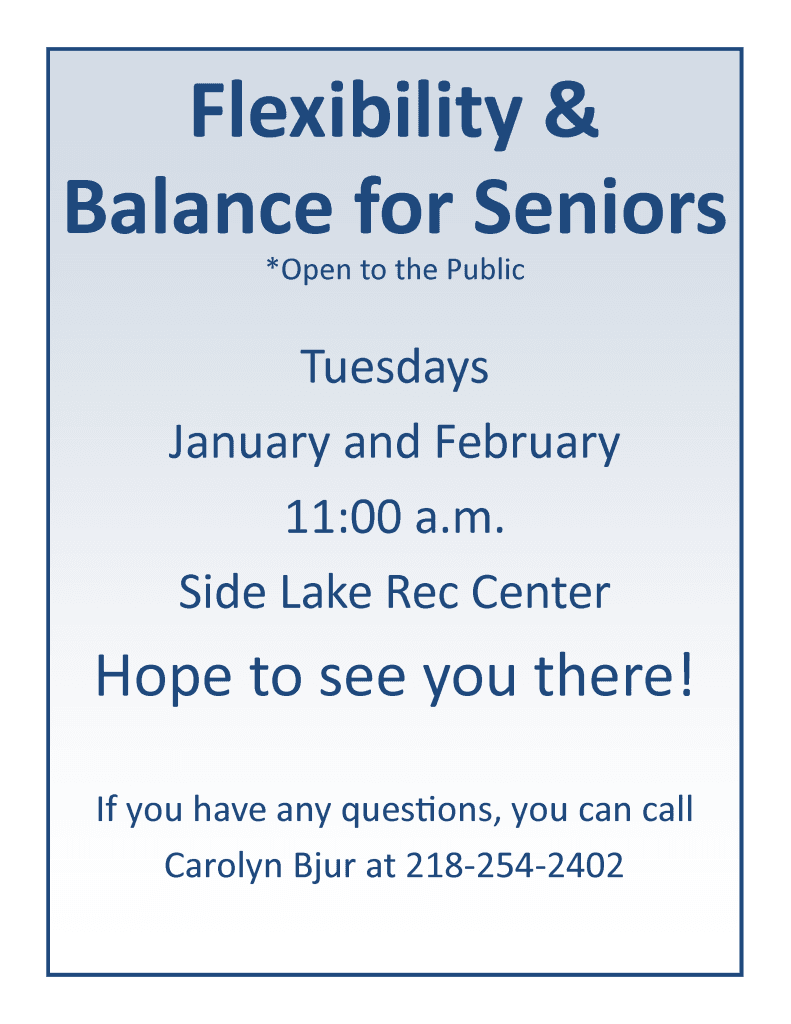 Flexibility & Balance for Seniors

*Open to the Public

Tuesdays

January and February

11:00 a.m.

Side Lake Rec Center

Hope to see you there!

If you have any questions, you can call Carolyn Bjur at 218-254-2402